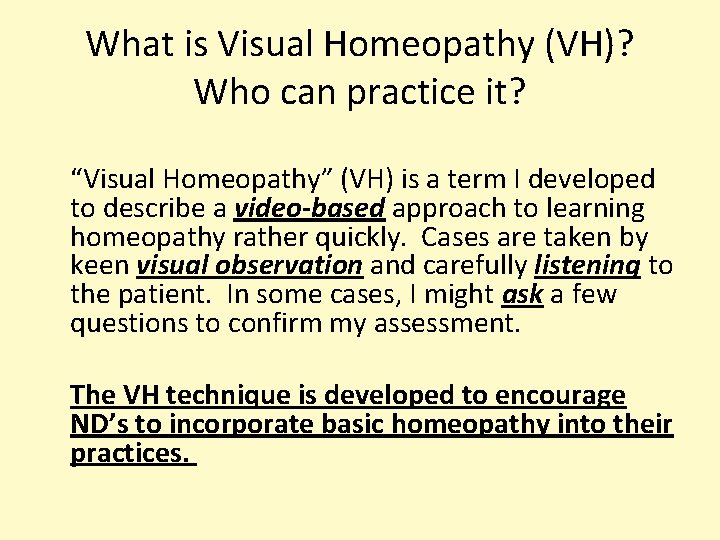 What is Visual Homeopathy (VH)? Who can practice it?

“Visual Homeopathy” (VH) is a term I developed to describe a video-based approach to learning homeopathy rather quickly. Cases are taken by keen visual observation and carefully listening to the patient. In some cases, I might ask a few questions to confirm my assessment.

The VH technique is developed to encourage ND’s to incorporate basic homeopathy into their practices.